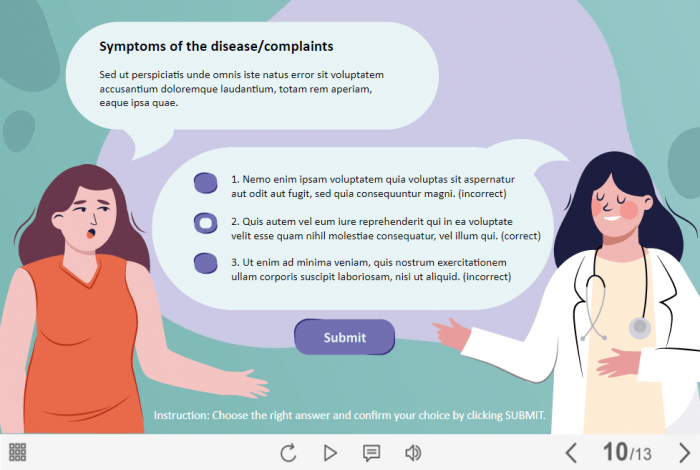 Symptoms of the disease/complaints

Sed ut perspiciatis unde omnis iste natus error sit voluptatem accusantium doloremque laudantium, totam rem aperiam, eaque ipsa quae.

1. Nemo enim ipsam voluptatem quia voluptas sit aspernatur aut odit aut fugit, sed quia consequuntur magni. (incorrect)

2. Quis autem vel eum iure reprehenderit qui in ea voluptate velit esse quam nihil molestiae consequatur, vel illum qui. (correct)

3. Ut enim ad minima veniam, quis nostrum exercitationem ullam corporis suscipit laboriosam, nisi ut aliquid. (incorrect)

Submit

Instruction: Choose the right answer and confirm your choice by clicking SUBMIT.

10/13